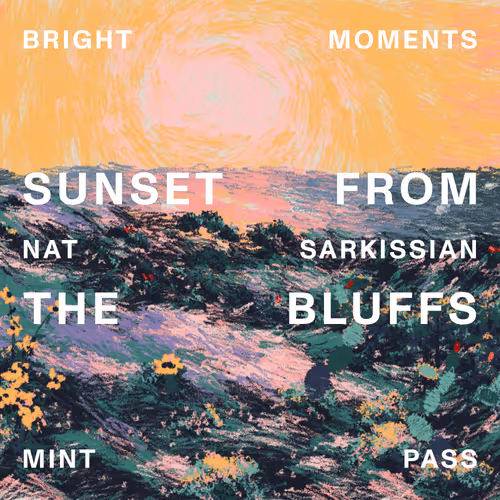 BRIGHT MOMENTS

SUNSET FROM

NAT SARKISSIAN

THE BLUFFS

MINT PASS